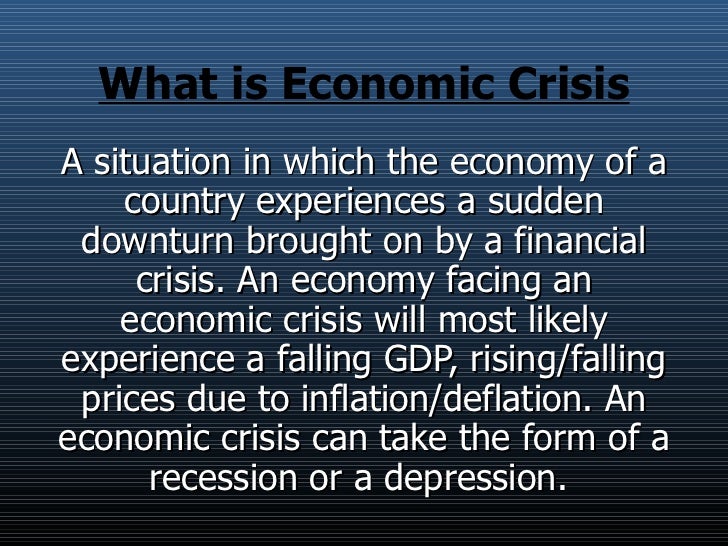 What is Economic Crisis

A situation in which the economy of a country experiences a sudden downturn brought on by a financial crisis. An economy facing an economic crisis will most likely experience a falling GDP, rising/falling prices due to inflation/deflation. An economic crisis can take the form of a recession or a depression.